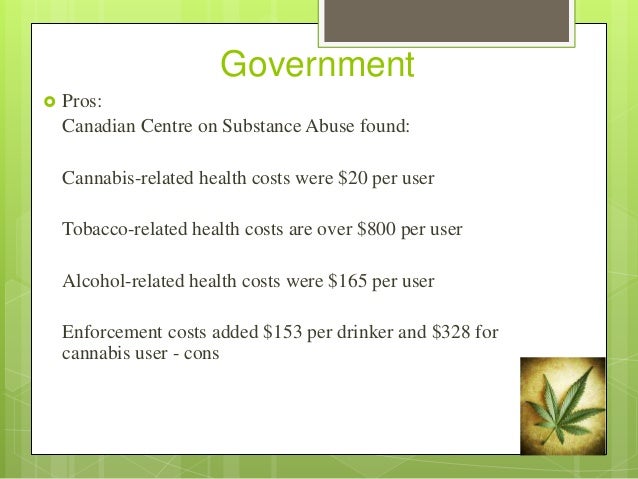 Government

Pros:
Canadian Centre on Substance Abuse found:

Cannabis-related health costs were \$20 per user

Tobacco-related health costs are over \$800 per user

Alcohol-related health costs were \$165 per user

Enforcement costs added \$153 per drinker and \$328 for cannabis user - cons